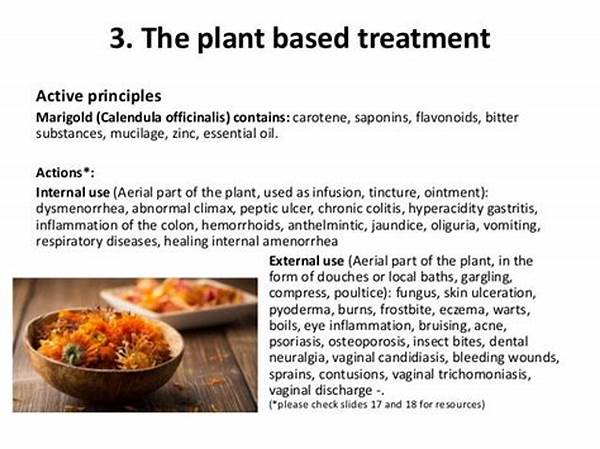 3. The plant based treatment

Active principles
Marigold (Calendula officinalis) contains: carotene, saponins, flavonoids, bitter substances, mucilage, zinc, essential oil.

Actions*:
Internal use (Aerial part of the plant, used as infusion, tincture, ointment): dysmenorrhea, abnormal climax, peptic ulcer, chronic colitis, hyperacidity gastritis, inflammation of the colon, hemorrhoids, anthelmintic, jaundice, oliguria, vomiting, respiratory diseases, healing internal amenorrhea

External use (Aerial part of the plant, in the form of douches or local baths, gargling, compress, poultice): fungus, skin ulceration, pyoderma, burns, frostbite, eczema, warts, boils, eye inflammation, bruising, acne, psoriasis, osteoporosis, insect bites, dental neuralgia, vaginal candidiasis, bleeding wounds, sprains, contusions, vaginal trichomoniasis, vaginal discharge -.
(*please check slides 17 and 18 for resources)